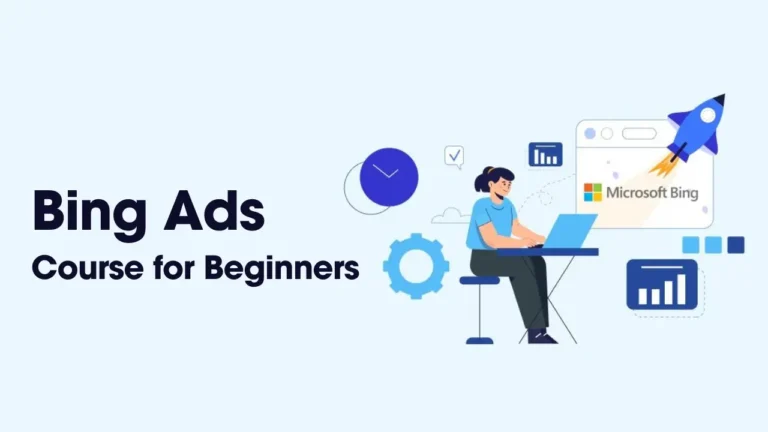 Bing Ads
Course for Beginners

Microsoft Bing